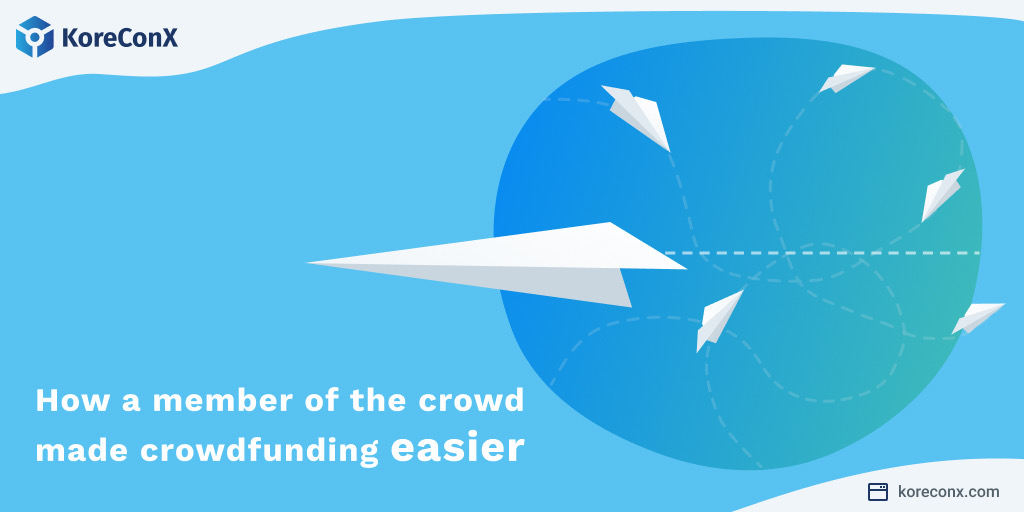 KoreConX

How a member of the crowd made crowdfunding easier

koreconx.com